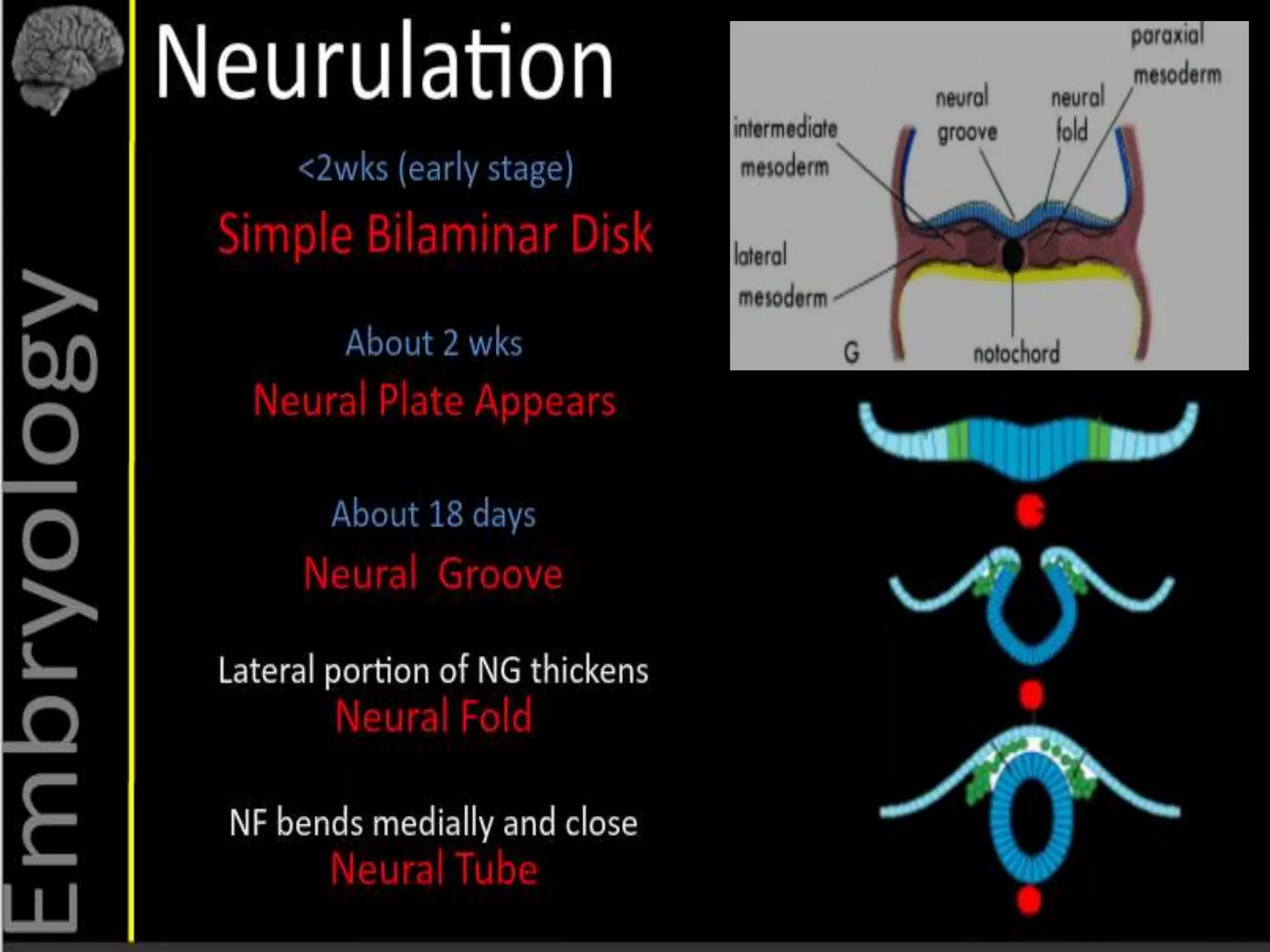 Embryology

Neurulation

<2wks (early stage)
Simple Bilaminar Disk

About 2 wks
Neural Plate Appears

About 18 days
Neural Groove

Lateral portion of NG thickens
Neural Fold

NF bends medially and close
Neural Tube

paraxial mesoderm
neural groove
neural fold
intermediate mesoderm
lateral mesoderm
G
notochord